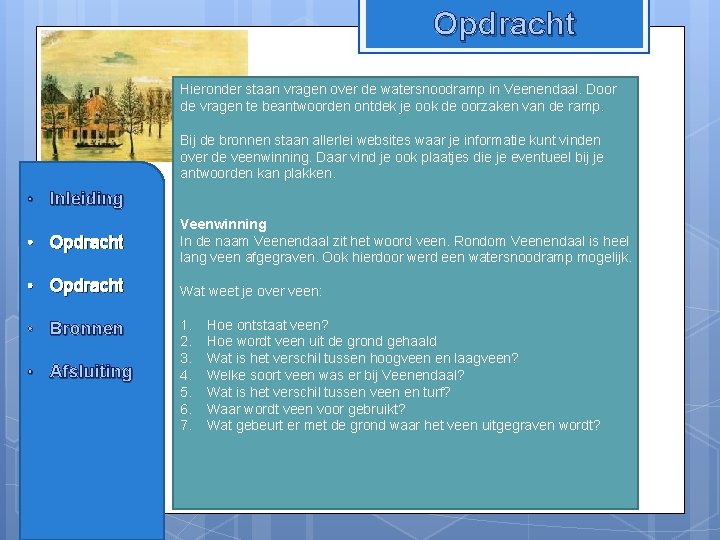 Opdracht

• Inleiding
• Opdracht
• Opdracht
• Bronnen
• Afsluiting

Hieronder staan vragen over de watersnoodramp in Veenendaal. Door de vragen te beantwoorden ontdek je ook de oorzaken van de ramp.

Bij de bronnen staan allerlei websites waar je informatie kunt vinden over de veenwinning. Daar vind je ook plaatjes die je eventueel bij je antwoorden kan plakken.

Veenwinning
In de naam Veenendaal zit het woord veen. Rondom Veenendaal is heel lang veen afgegraven. Ook hierdoor werd een watersnoodramp mogelijk.

Wat weet je over veen:

1. Hoe ontstaat veen?
2. Hoe wordt veen uit de grond gehaald
3. Wat is het verschil tussen hoogveen en laagveen?
4. Welke soort veen was er bij Veenendaal?
5. Wat is het verschil tussen veen en turf?
6. Waar wordt veen voor gebruikt?
7. Wat gebeurt er met de grond waar het veen uitgegraven wordt?